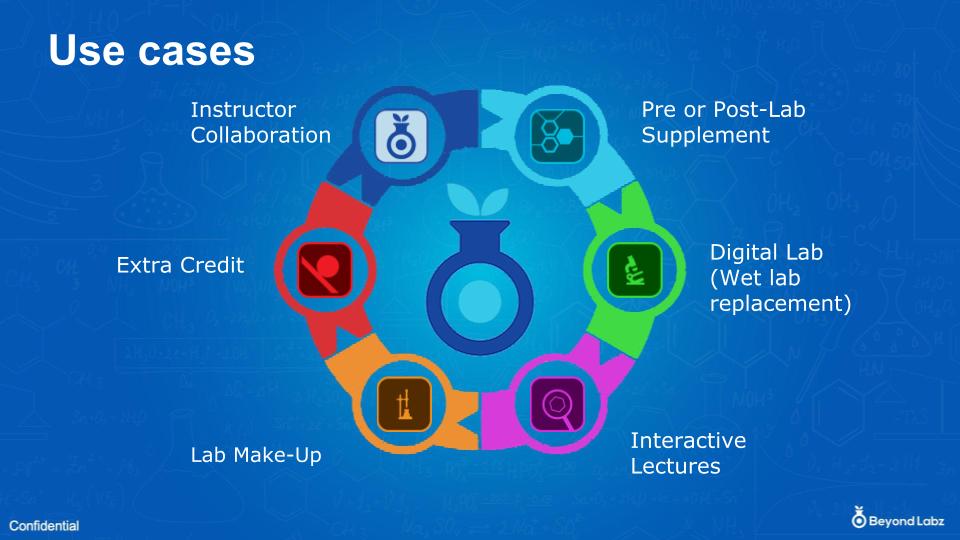 Use cases

Instructor Collaboration

Pre or Post-Lab Supplement

Extra Credit

Digital Lab (Wet lab replacement)

Lab Make-Up

Interactive Lectures

Confidential

Beyond Labz